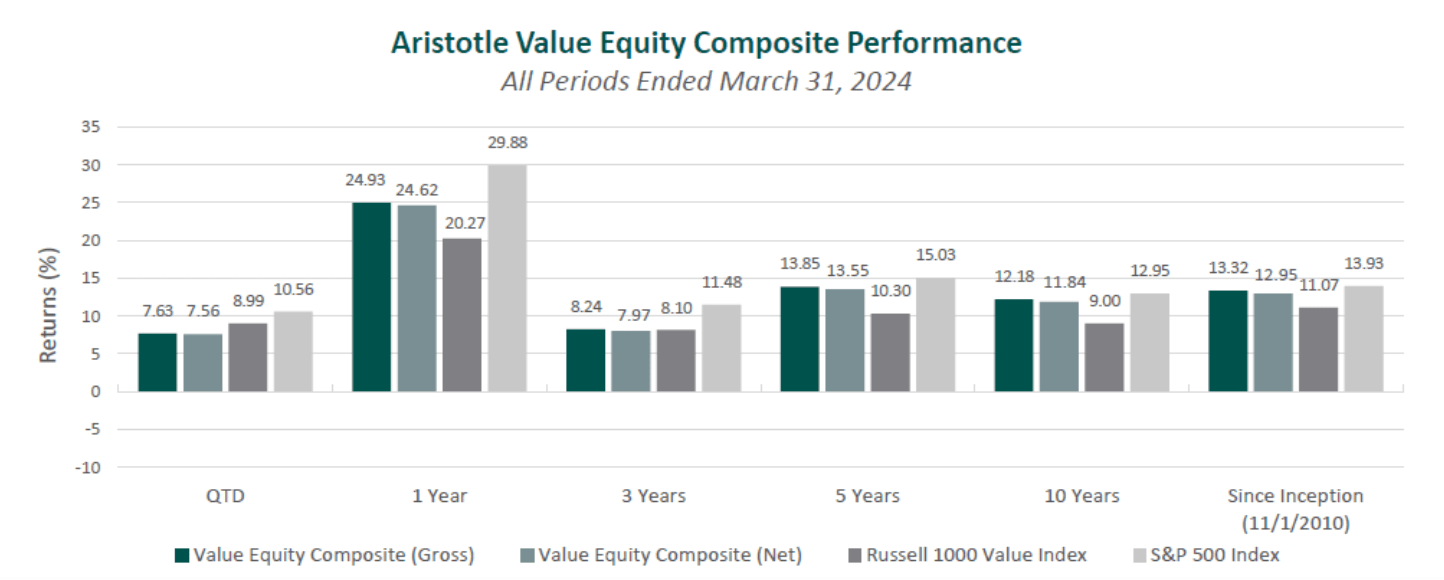 Aristotle Value Equity Composite Performance
All Periods Ended March 31, 2024

Returns (%)

35
30
25
20
15
10
5
0
-5
-10

7.63 7.56 8.99 10.56
24.93 24.62 20.27 29.88
8.24 7.97 8.10 11.48
13.85 13.55 10.30 15.03
12.18 11.84 9.00 12.95
13.32 12.95 11.07 13.93

QTD
1 Year
3 Years
5 Years
10 Years
Since Inception (11/1/2010)

Value Equity Composite (Gross) Value Equity Composite (Net) Russell 1000 Value Index S&P 500 Index